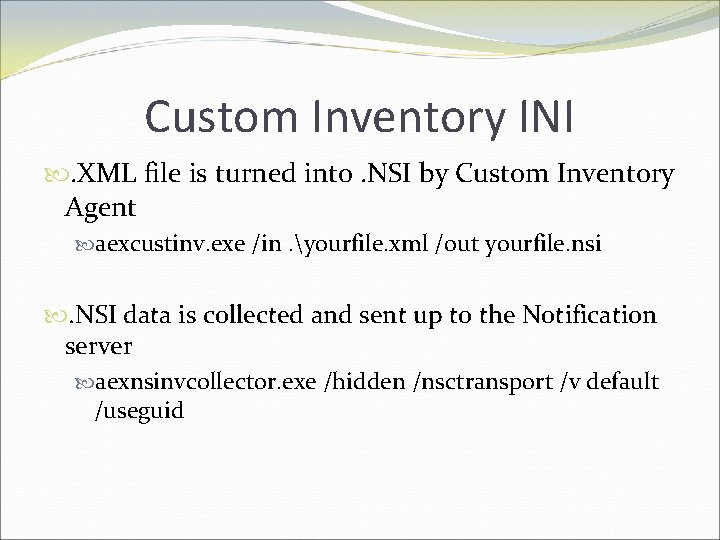 Custom Inventory INI

.XML file is turned into .NSI by Custom Inventory Agent

aexcustinv.exe /in .\yourfile.xml /out yourfile.nsi

.NSI data is collected and sent up to the Notification server

aexnsinvcollector.exe /hidden /nsctransport /v default /useguid